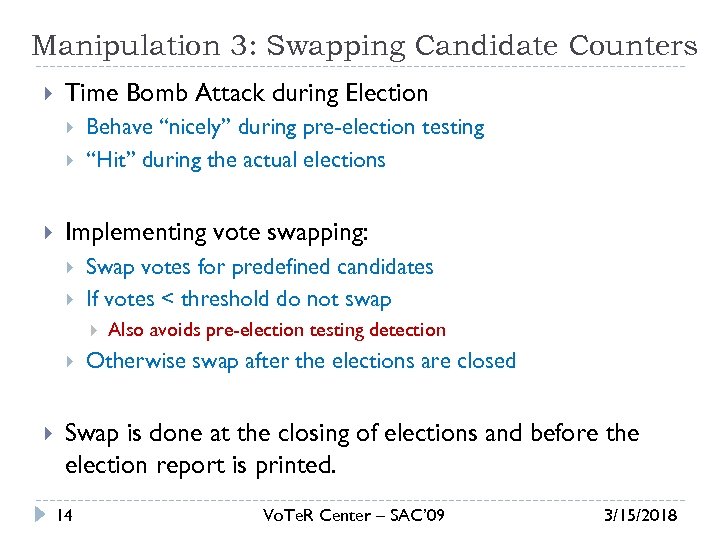 Manipulation 3: Swapping Candidate Counters

Time Bomb Attack during Election
Behave “nicely” during pre-election testing
“Hit” during the actual elections

Implementing vote swapping:
Swap votes for predefined candidates
If votes < threshold do not swap
Also avoids pre-election testing detection
Otherwise swap after the elections are closed

Swap is done at the closing of elections and before the election report is printed.

14 VoTeR Center – SAC’09 3/15/2018